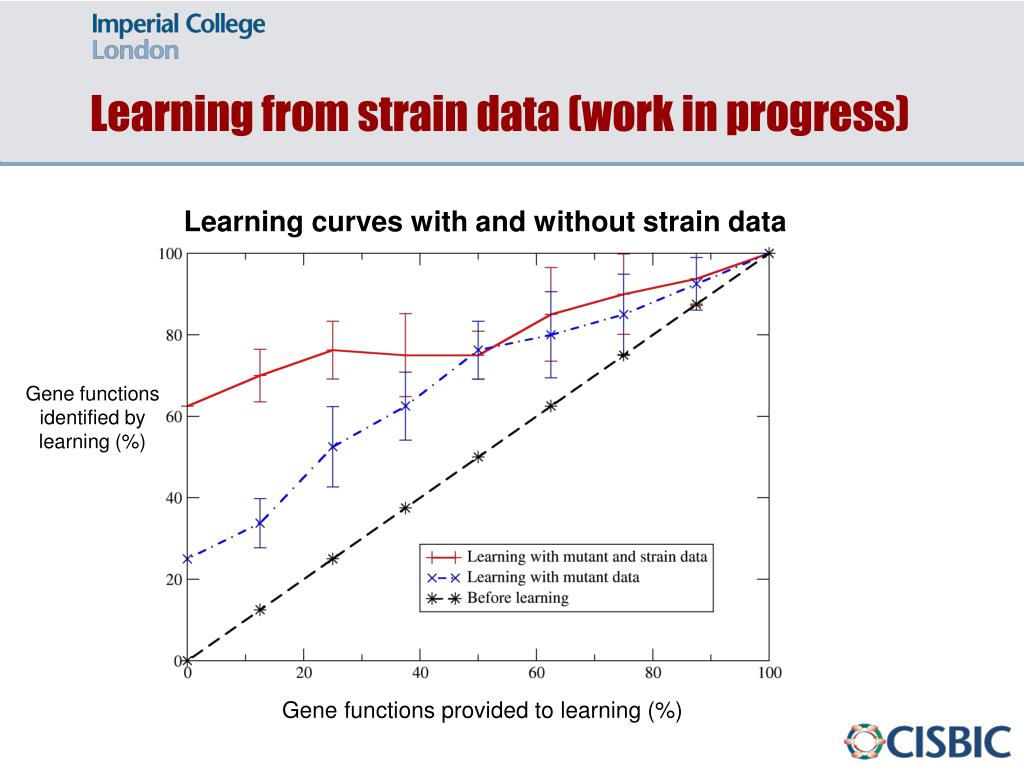 Imperial College London

Learning from strain data (work in progress)

Learning curves with and without strain data

Gene functions identified by learning (%)

100
80
60
40
20
0

0
20
40
60
80
100

Learning with mutant and strain data
Learning with mutant data
Before learning

Gene functions provided to learning (%)

CISBIC